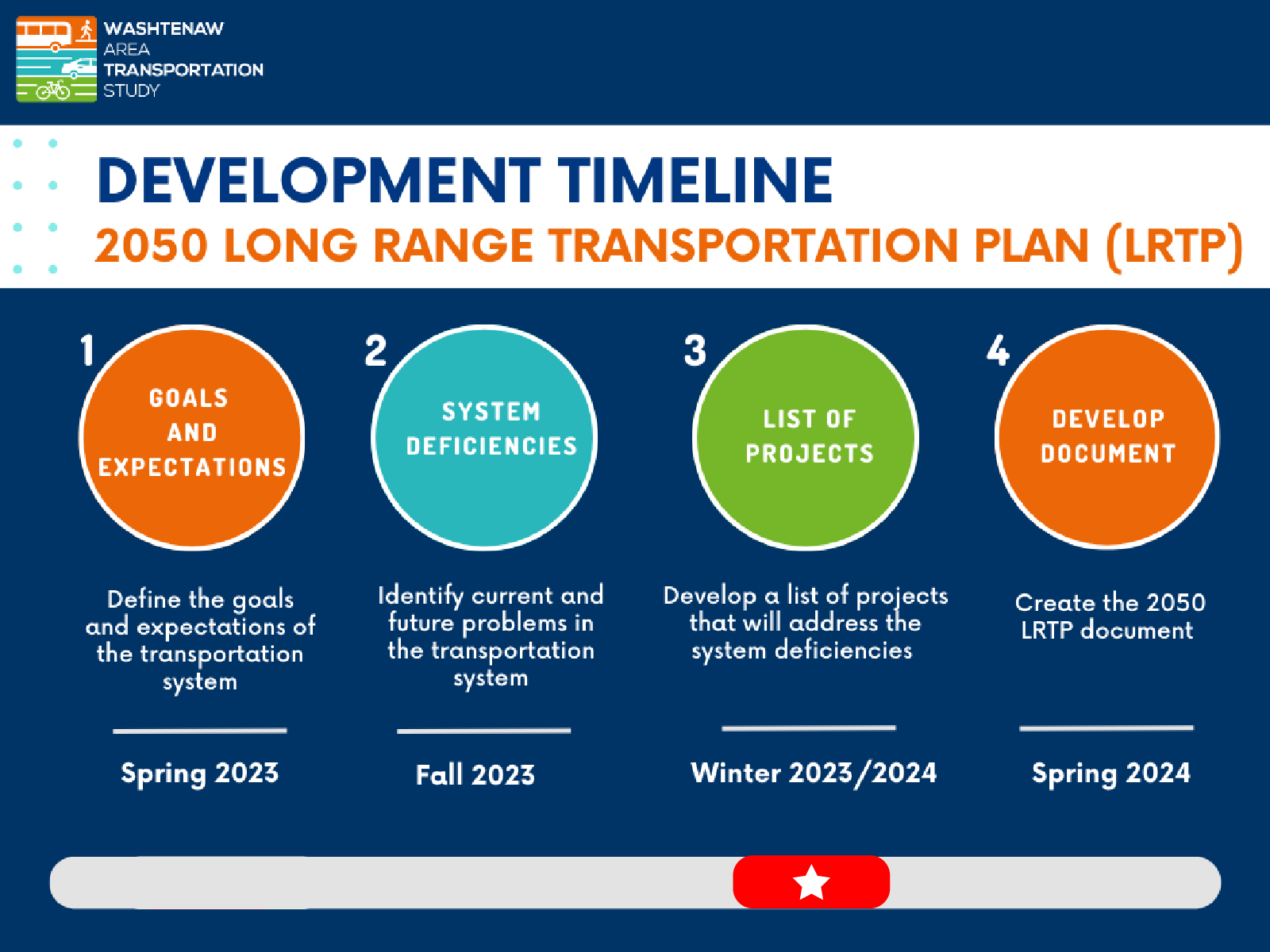 WASHTENAW
AREA
TRANSPORTATION
STUDY

DEVELOPMENT TIMELINE
2050 LONG RANGE TRANSPORTATION PLAN (LRTP)

1
GOALS AND EXPECTATIONS

Define the goals and expectations of the transportation system

Spring 2023

2
SYSTEM DEFICIENCIES

Identify current and future problems in the transportation system

Fall 2023

3
LIST OF PROJECTS

Develop a list of projects that will address the system deficiencies

Winter 2023/2024

4
DEVELOP DOCUMENT

Create the 2050 LRTP document

Spring 2024